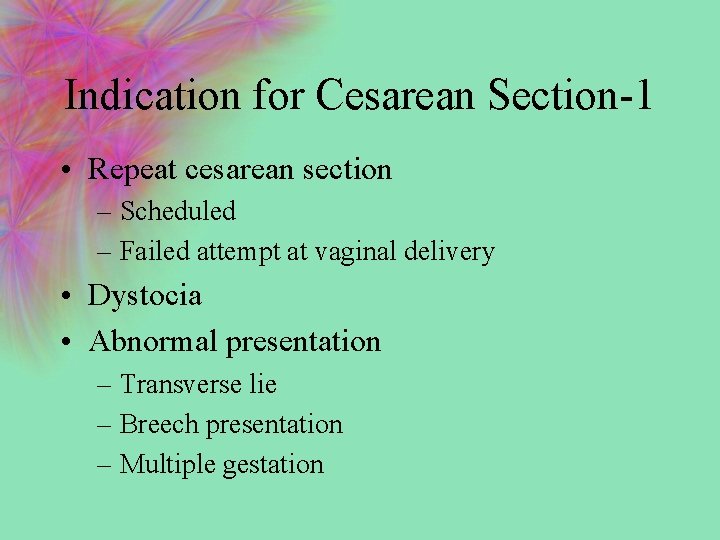 Indication for Cesarean Section-1

• Repeat cesarean section
– Scheduled
– Failed attempt at vaginal delivery
• Dystocia
• Abnormal presentation
– Transverse lie
– Breech presentation
– Multiple gestation